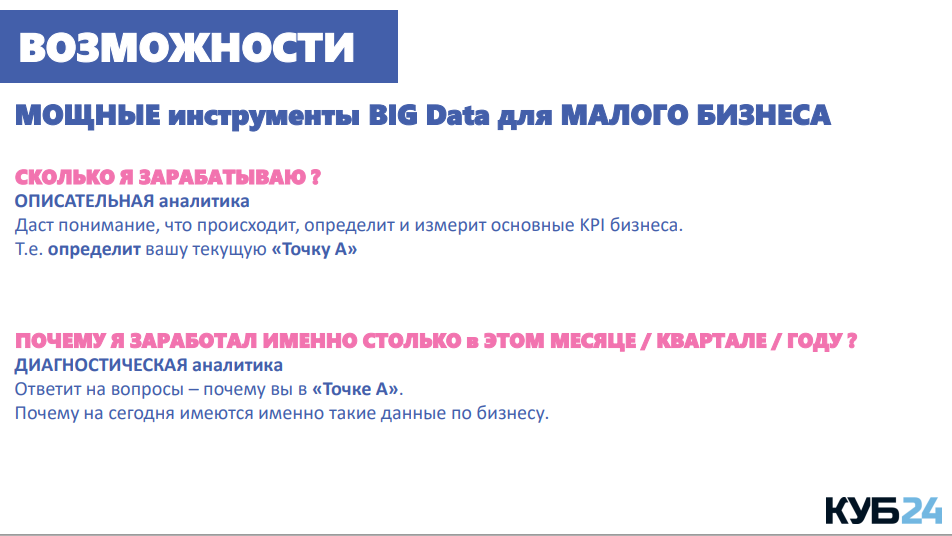 ВОЗМОЖНОСТИ

МОЩНЫЕ инструменты BIG Data для МАЛОГО БИЗНЕСА

СКОЛЬКО Я ЗАРАБАТЫВАЮ ?
ОПИСАТЕЛЬНАЯ аналитика
Даст понимание, что происходит, определит и измерит основные KPI бизнеса.
Т.е. определит вашу текущую «Точку А»

ПОЧЕМУ Я ЗАРАБОТАЛ ИМЕННО СТОЛЬКО в ЭТОМ МЕСЯЦЕ / КВАРТАЛЕ / ГОДУ ?
ДИАГНОСТИЧЕСКАЯ аналитика
Ответит на вопросы – почему вы в «Точке А».
Почему на сегодня имеются именно такие данные по бизнесу.

КУБ24